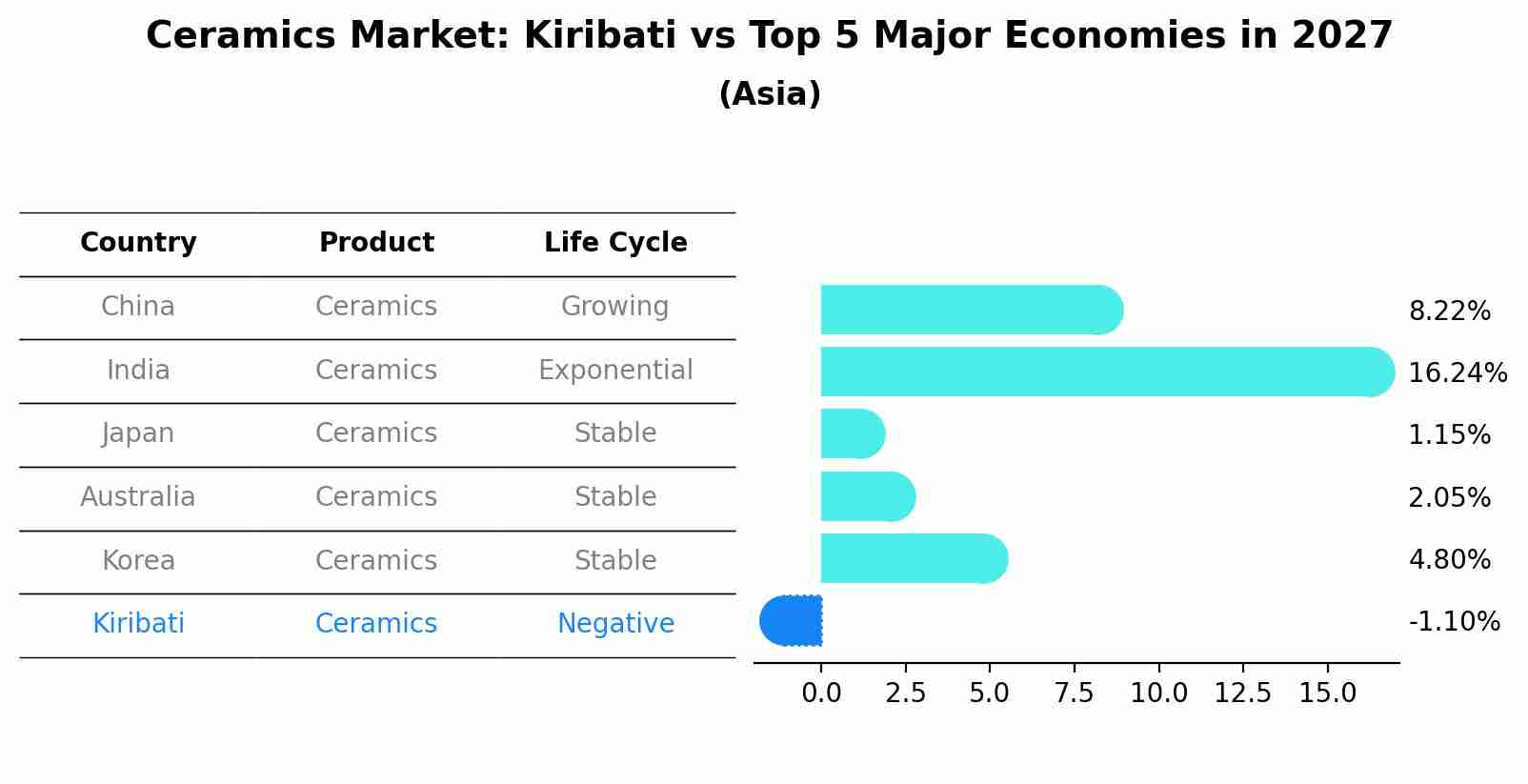 Ceramics Market: Kiribati vs Top 5 Major Economies in 2027
(Asia)

| Country | Product | Life Cycle |
|---|---|---|
| China | Ceramics | Growing |
| India | Ceramics | Exponential |
| Japan | Ceramics | Stable |
| Australia | Ceramics | Stable |
| Korea | Ceramics | Stable |
| Kiribati | Ceramics | Negative |

8.22%
16.24%
1.15%
2.05%
4.80%
-1.10%

0.0 2.5 5.0 7.5 10.0 12.5 15.0